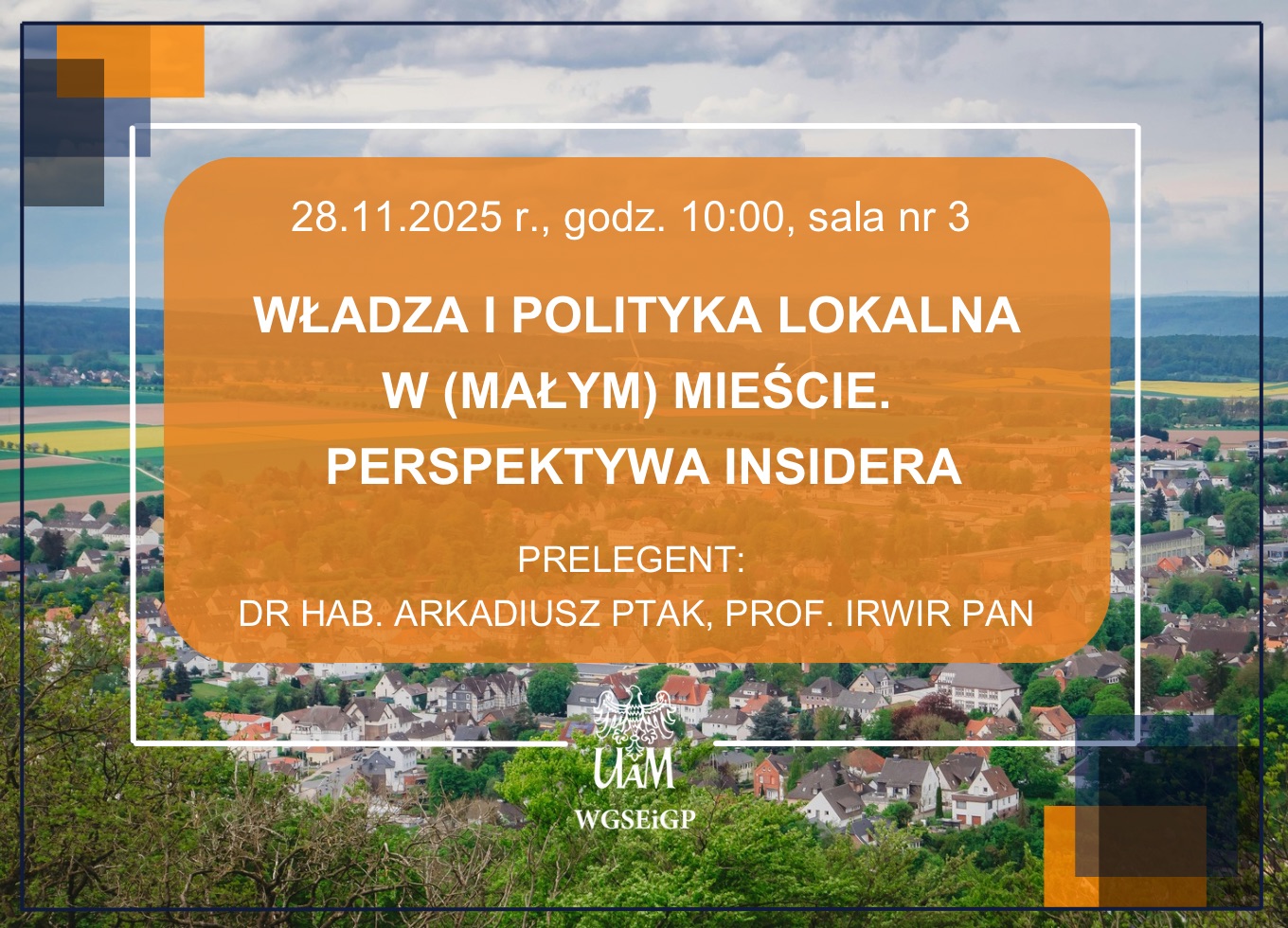 28.11.2025 r., godz. 10:00, sala nr 3

WŁADZA I POLITYKA LOKALNA W (MAŁYM) MIEŚCIE. PERSPEKTYWA INSIDERA

PRELEGENT:
DR HAB. ARKADIUSZ PTAK, PROF. IRWIR PAN

UAM
WGSEiGP